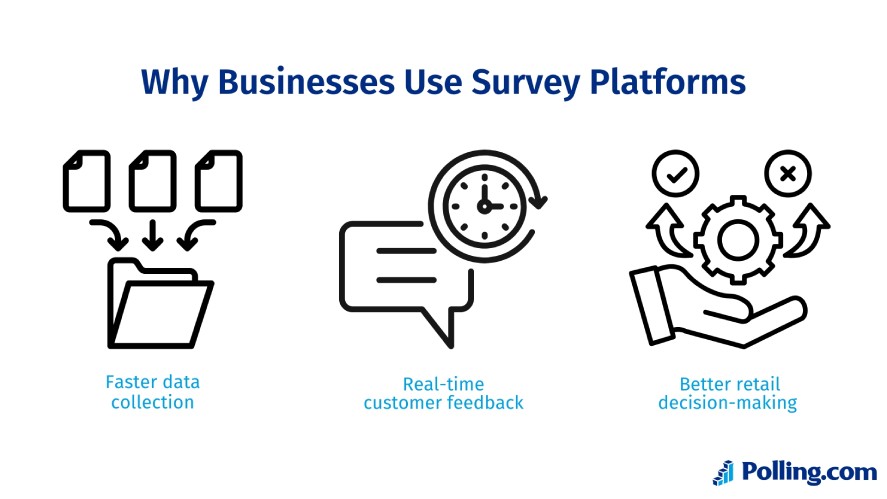 Why Businesses Use Survey Platforms

Faster data collection

Real-time customer feedback

Better retail decision-making

Polling.com